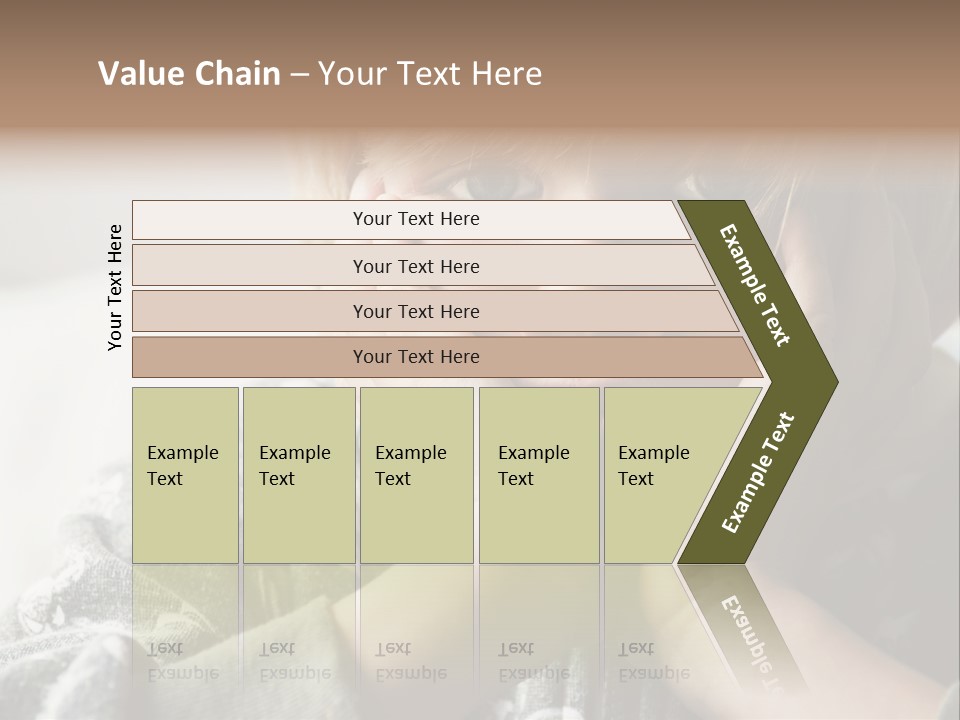 Value Chain – Your Text Here

Your Text Here

Your Text Here

Your Text Here

Your Text Here

Your Text Here

Example Text

Example Text

Example Text

Example Text

Example Text

Example Text

Example Text